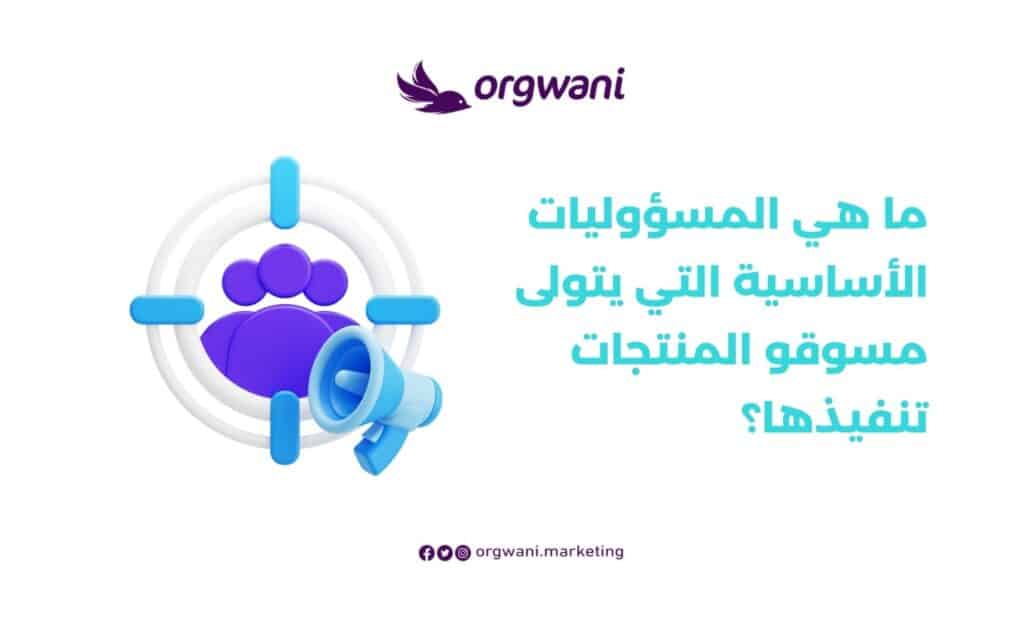 orgwani

ما هي المسؤوليات الأساسية التي يتولى مسوقو المنتجات تنفيذها؟

orgwani.marketing